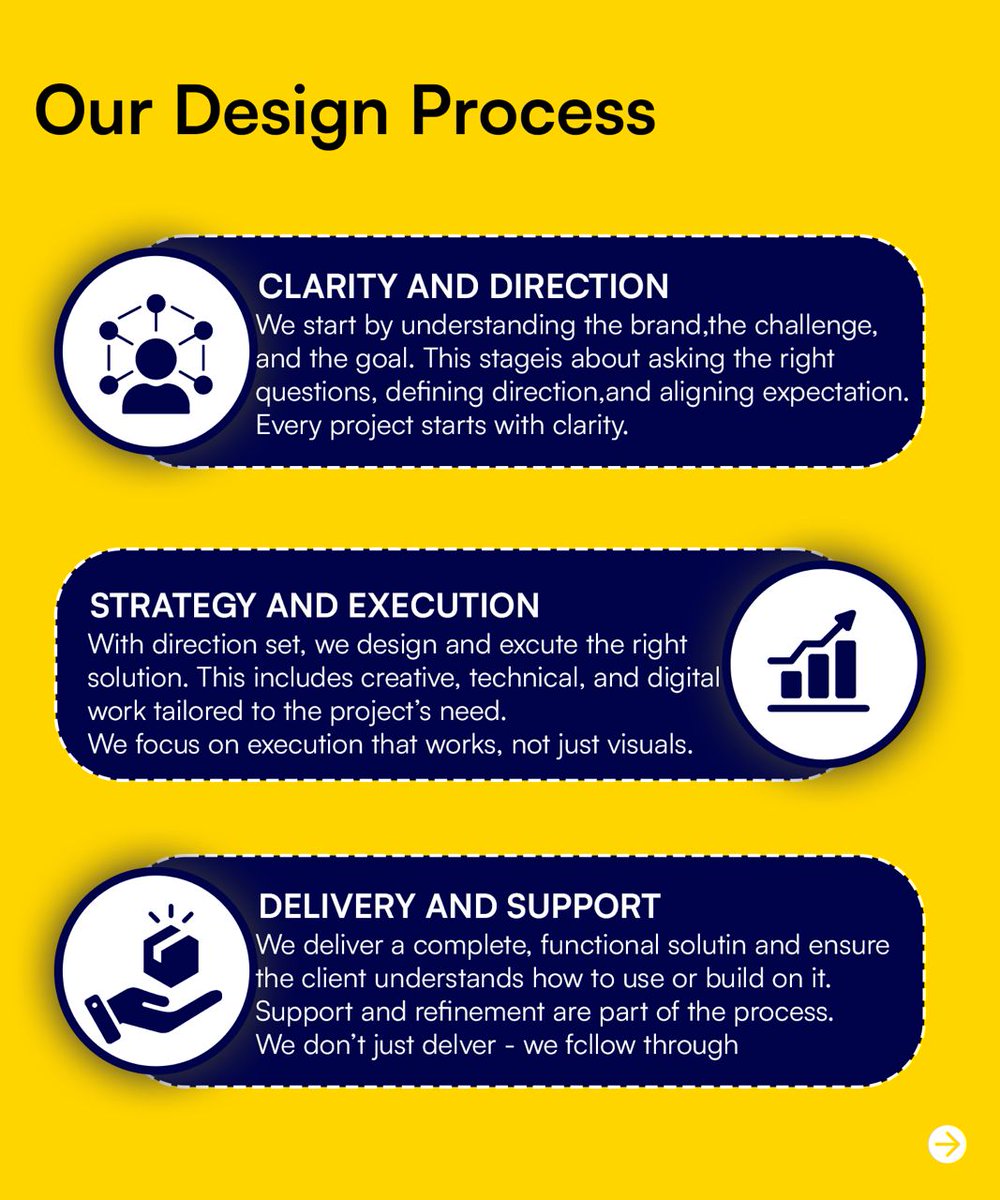 Our Design Process

CLARITY AND DIRECTION
We start by understanding the brand,the challenge, and the goal. This stageis about asking the right questions, defining direction,and aligning expectation. Every project starts with clarity.

STRATEGY AND EXECUTION
With direction set, we design and excute the right solution. This includes creative, technical, and digital work tailored to the project's need.
We focus on execution that works, not just visuals.

DELIVERY AND SUPPORT
We deliver a complete, functional solutin and ensure the client understands how to use or build on it. Support and refinement are part of the process. We don't just delver - we fcllow through